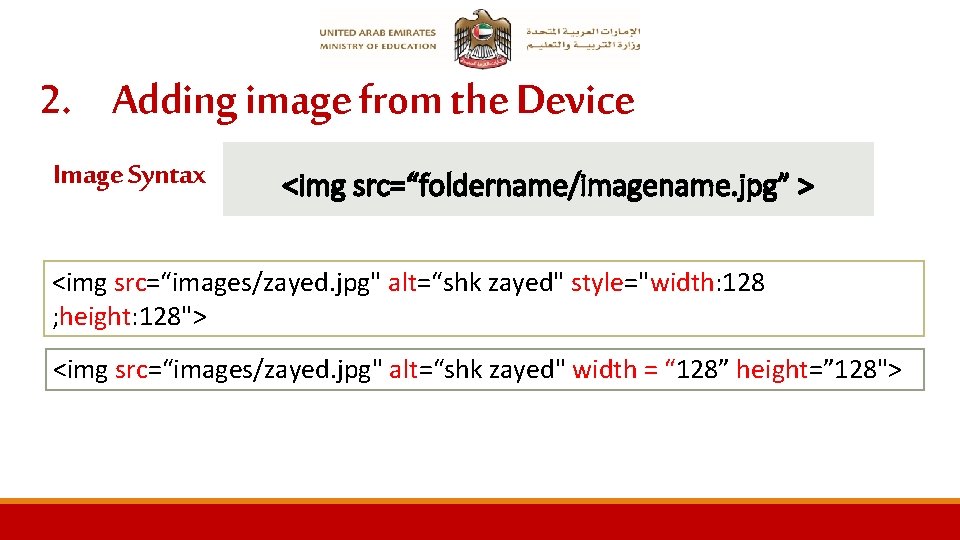 UNITED ARAB EMIRATES
MINISTRY OF EDUCATION

الإمارات العربية المتحدة
وزارة التربية والتعليم

2. Adding image from the Device

Image Syntax

<img src=“foldername/imagename.jpg” >

<img src=“images/zayed.jpg" alt=“shk zayed" style="width:128 ;height:128">

<img src=“images/zayed.jpg" alt=“shk zayed" width = “128” height=”128">